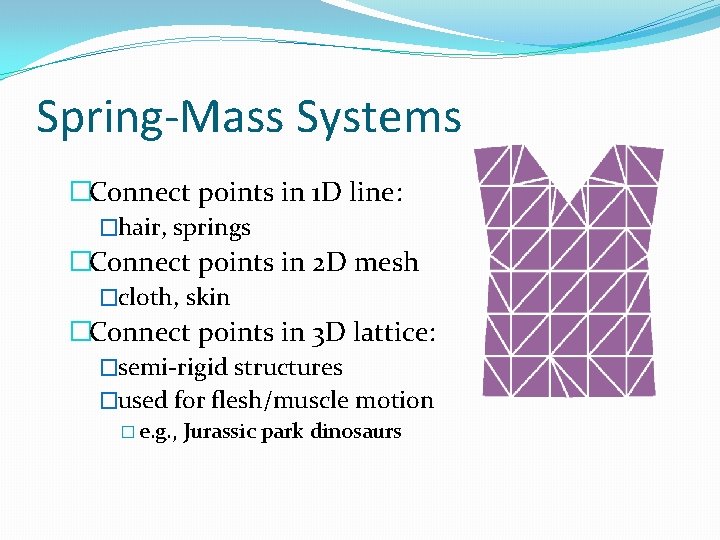 Spring-Mass Systems

□Connect points in 1D line:
□hair, springs
□Connect points in 2D mesh
□cloth, skin
□Connect points in 3D lattice:
□semi-rigid structures
□used for flesh/muscle motion
□ e.g., Jurassic park dinosaurs